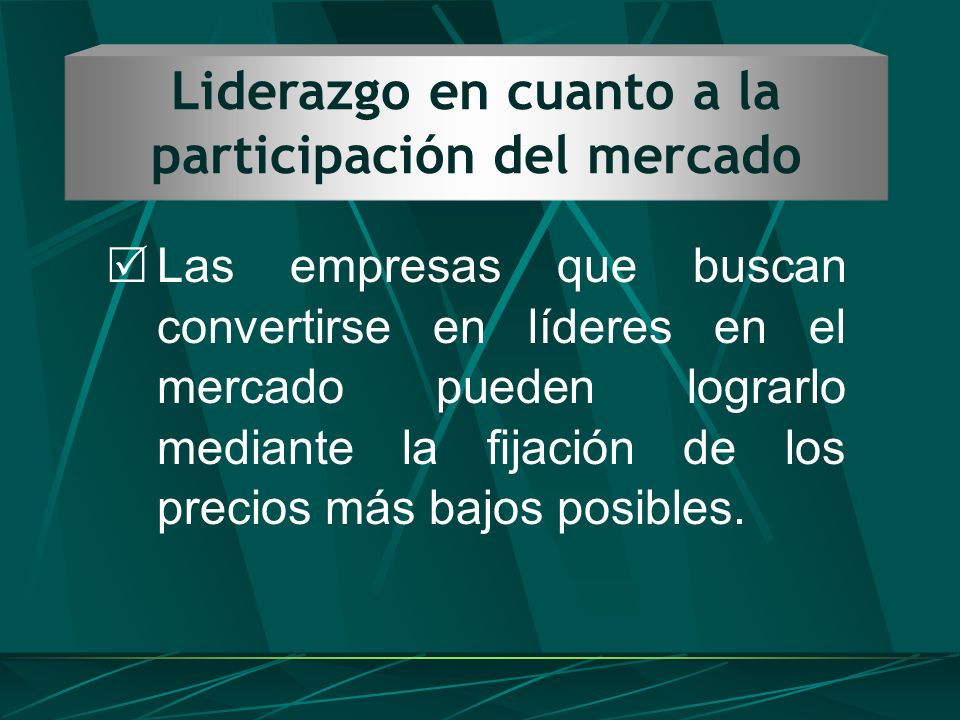 Liderazgo en cuanto a la participación del mercado

☑ Las empresas que buscan convertirse en líderes en el mercado pueden lograrlo mediante la fijación de los precios más bajos posibles.